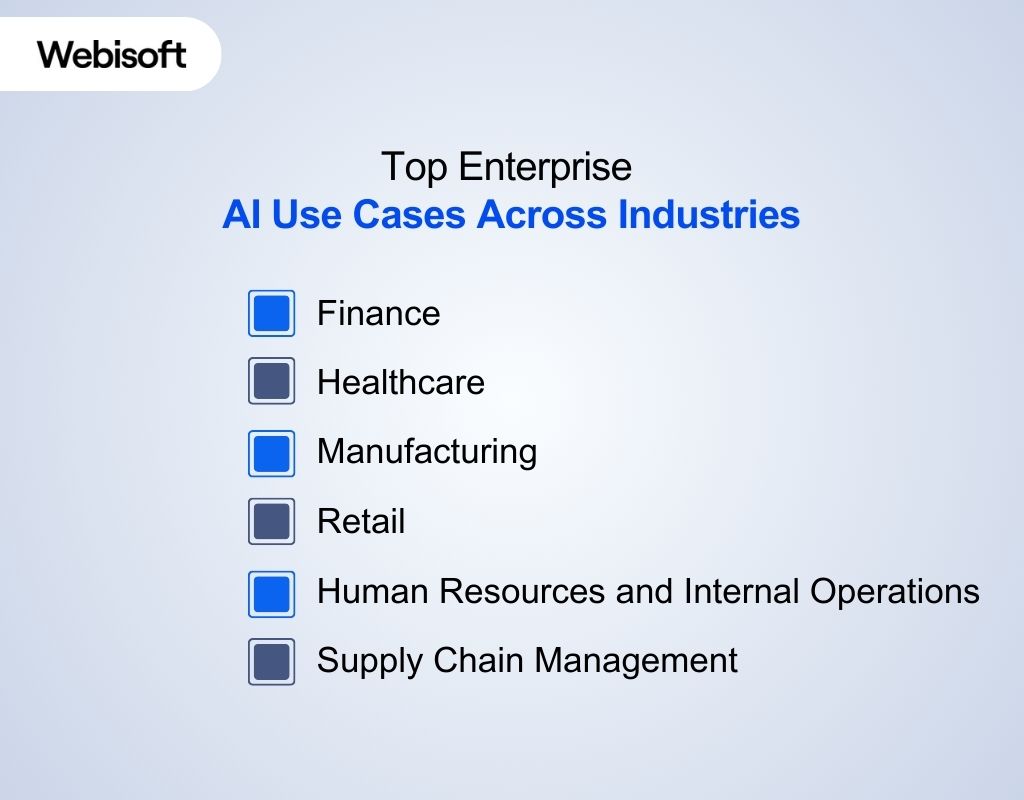 Webisoft

Top Enterprise
AI Use Cases Across Industries

Finance
Healthcare
Manufacturing
Retail
Human Resources and Internal Operations
Supply Chain Management